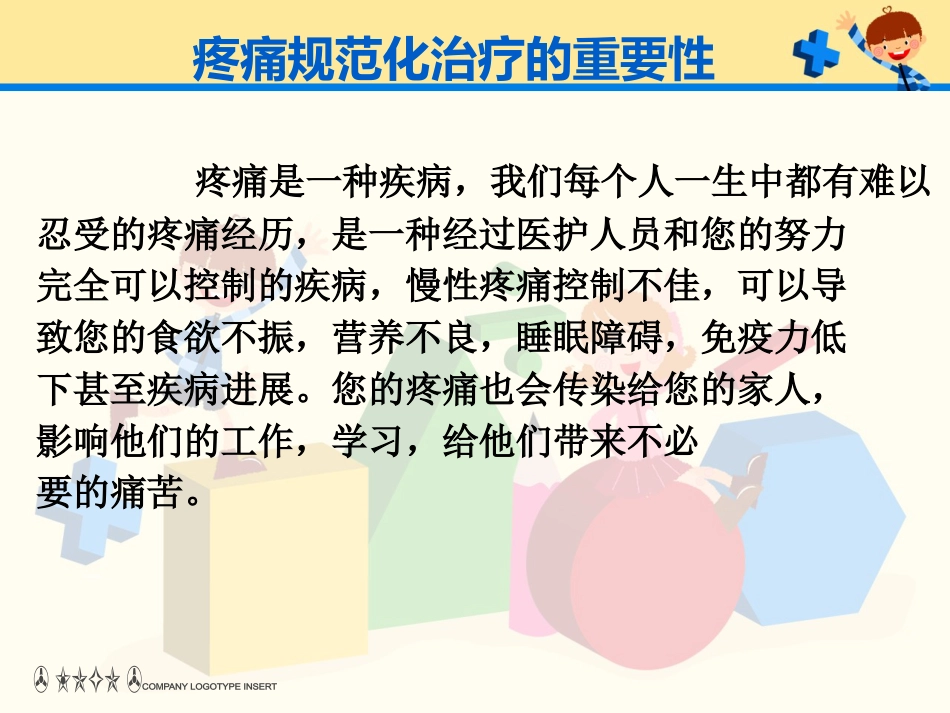 疼痛规范化治疗的重要性

疼痛是一种疾病，我们每个人一生中都有难以忍受的疼痛经历，是一种经过医护人员和您的努力完全可以控制的疾病，慢性疼痛控制不佳，可以导致您的食欲不振，营养不良，睡眠障碍，免疫力低下甚至疾病进展。您的疼痛也会传染给您的家人，影响他们的工作，学习，给他们带来不必要的痛苦。

COMPANY LOGOTYPE INSERT